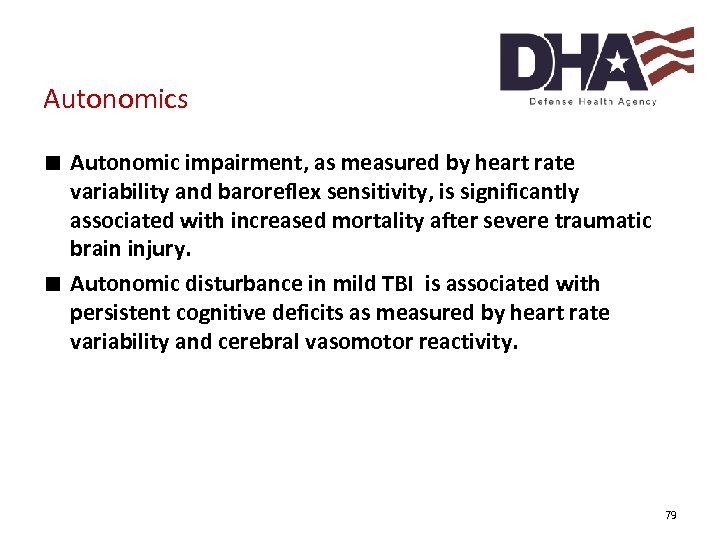 DHA
Defense Health Agency

Autonomics

■ Autonomic impairment, as measured by heart rate variability and baroreflex sensitivity, is significantly associated with increased mortality after severe traumatic brain injury.

■ Autonomic disturbance in mild TBI is associated with persistent cognitive deficits as measured by heart rate variability and cerebral vasomotor reactivity.

79